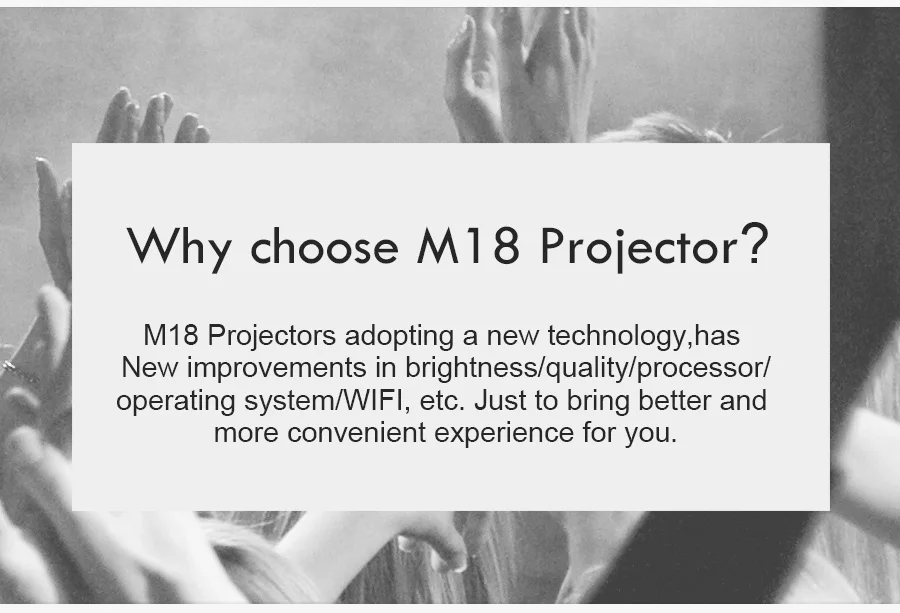 Why choose M18 Projector?

M18 Projectors adopting a new technology,has New improvements in brightness/quality/processor/ operating system/WIFI, etc. Just to bring better and more convenient experience for you.